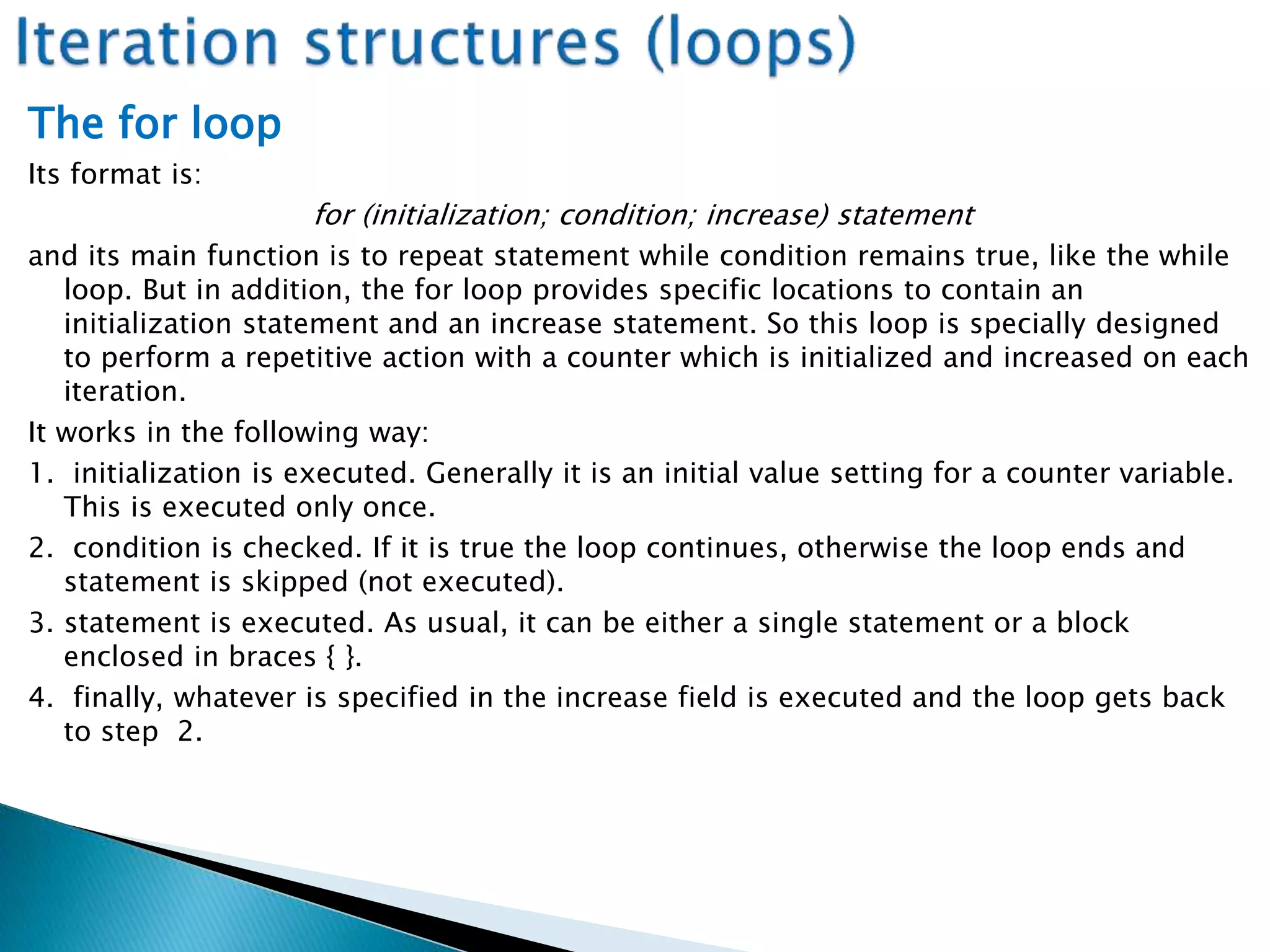 Iteration structures (loops)

The for loop

Its format is:

for (initialization; condition; increase) statement

and its main function is to repeat statement while condition remains true, like the while loop. But in addition, the for loop provides specific locations to contain an initialization statement and an increase statement. So this loop is specially designed to perform a repetitive action with a counter which is initialized and increased on each iteration.

It works in the following way:

1. initialization is executed. Generally it is an initial value setting for a counter variable. This is executed only once.

2. condition is checked. If it is true the loop continues, otherwise the loop ends and statement is skipped (not executed).

3. statement is executed. As usual, it can be either a single statement or a block enclosed in braces { }.

4. finally, whatever is specified in the increase field is executed and the loop gets back to step 2.